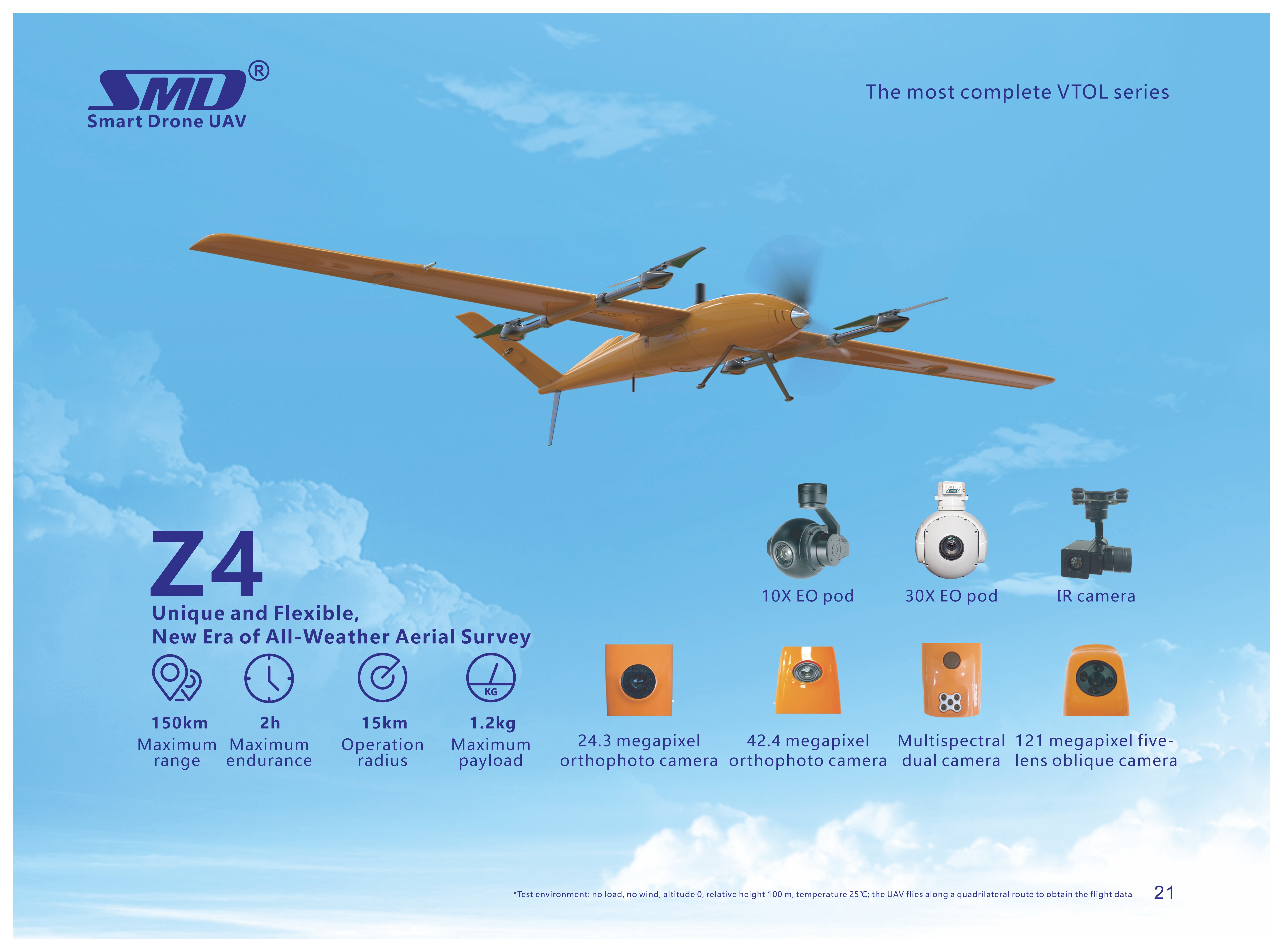 SMD®
Smart Drone UAV

The most complete VTOL series

Z4
Unique and Flexible,
New Era of All-Weather Aerial Survey

KG

150km
Maximum range

2h
Maximum endurance

15km
Operation radius

1.2kg
Maximum payload

10X EO pod

30X EO pod

IR camera

24.3 megapixel orthophoto camera

42.4 megapixel orthophoto camera

Multispectral dual camera

121 megapixel five-lens oblique camera

*Test environment: no load, no wind, altitude 0, relative height 100 m, temperature 25℃; the UAV flies along a quadrilateral route to obtain the flight data

21